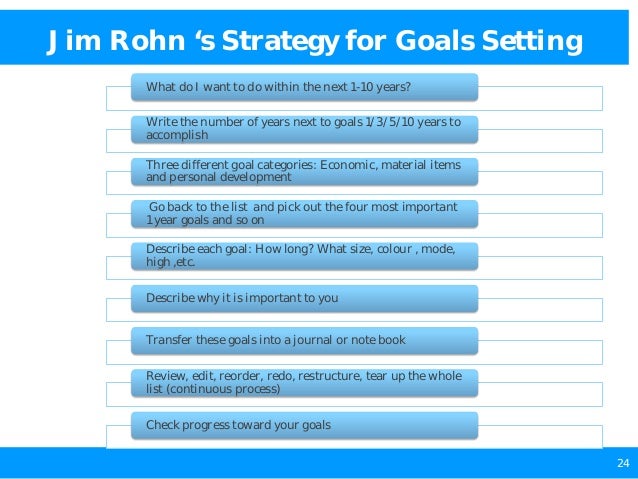 Jim Rohn ‘s Strategy for Goals Setting

What do I want to do within the next 1-10 years?

Write the number of years next to goals 1/3/5/10 years to accomplish

Three different goal categories: Economic, material items and personal development

Go back to the list and pick out the four most important 1 year goals and so on

Describe each goal: How long? What size, colour , mode, high ,etc.

Describe why it is important to you

Transfer these goals into a journal or note book

Review, edit, reorder, redo, restructure, tear up the whole list (continuous process)

Check progress toward your goals

24